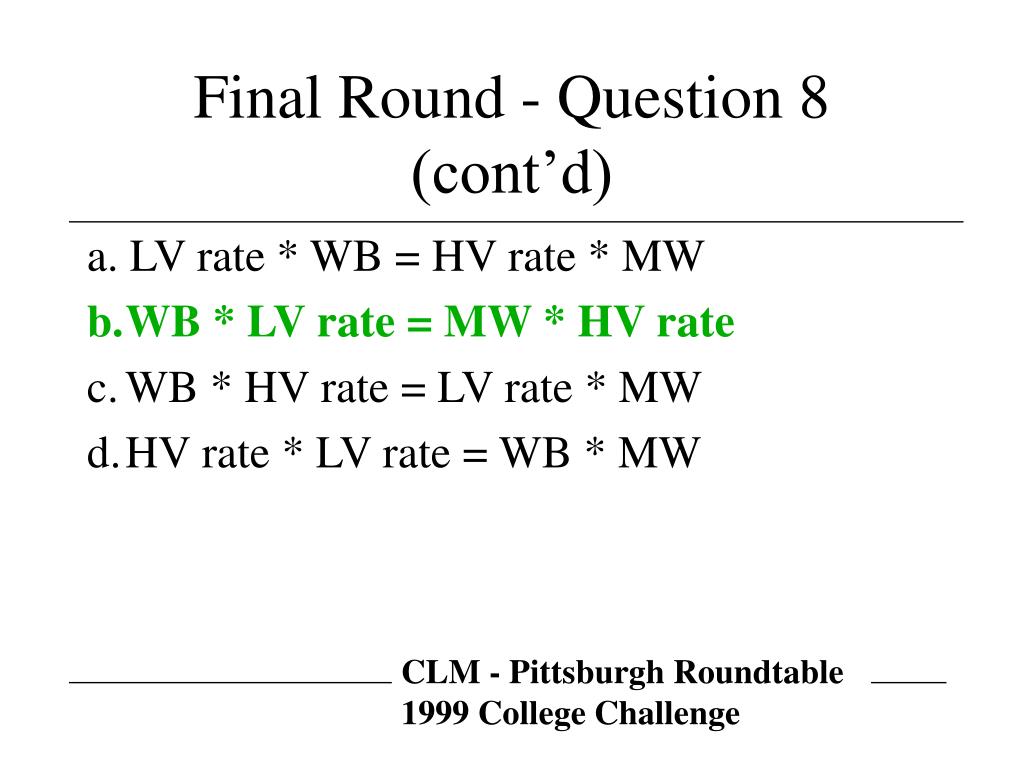 Final Round - Question 8 (cont’d)

a. LV rate * WB = HV rate * MW
b. WB * LV rate = MW * HV rate
c. WB * HV rate = LV rate * MW
d. HV rate * LV rate = WB * MW

CLM - Pittsburgh Roundtable
1999 College Challenge